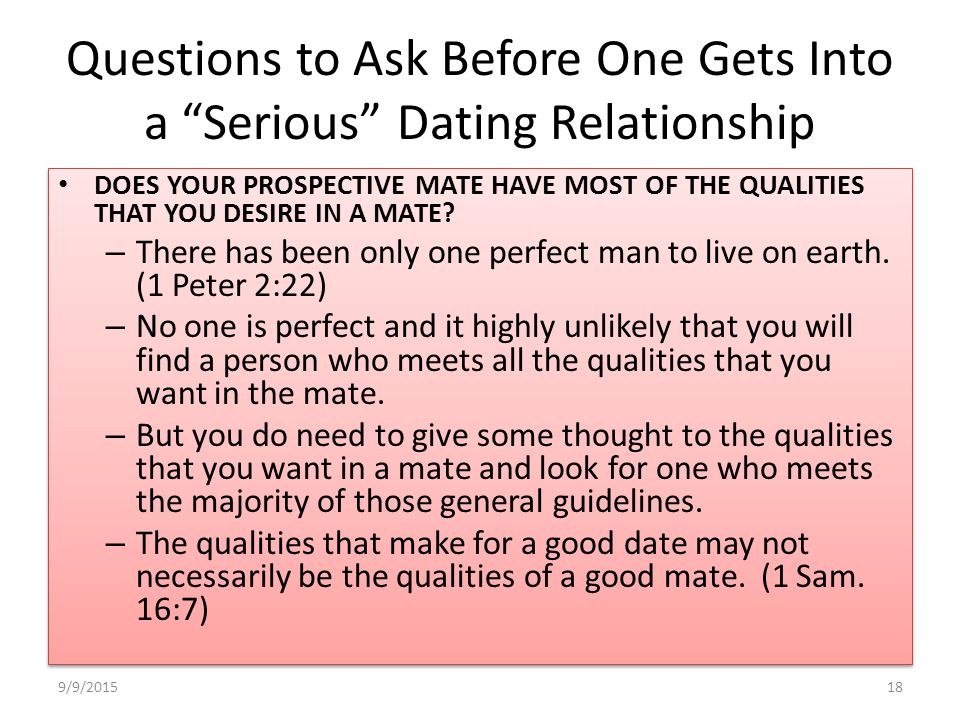 Questions to Ask Before One Gets Into a “Serious” Dating Relationship

• DOES YOUR PROSPECTIVE MATE HAVE MOST OF THE QUALITIES THAT YOU DESIRE IN A MATE?

– There has been only one perfect man to live on earth. (1 Peter 2:22)

– No one is perfect and it highly unlikely that you will find a person who meets all the qualities that you want in the mate.

– But you do need to give some thought to the qualities that you want in a mate and look for one who meets the majority of those general guidelines.

– The qualities that make for a good date may not necessarily be the qualities of a good mate. (1 Sam. 16:7)

9/9/2015

18